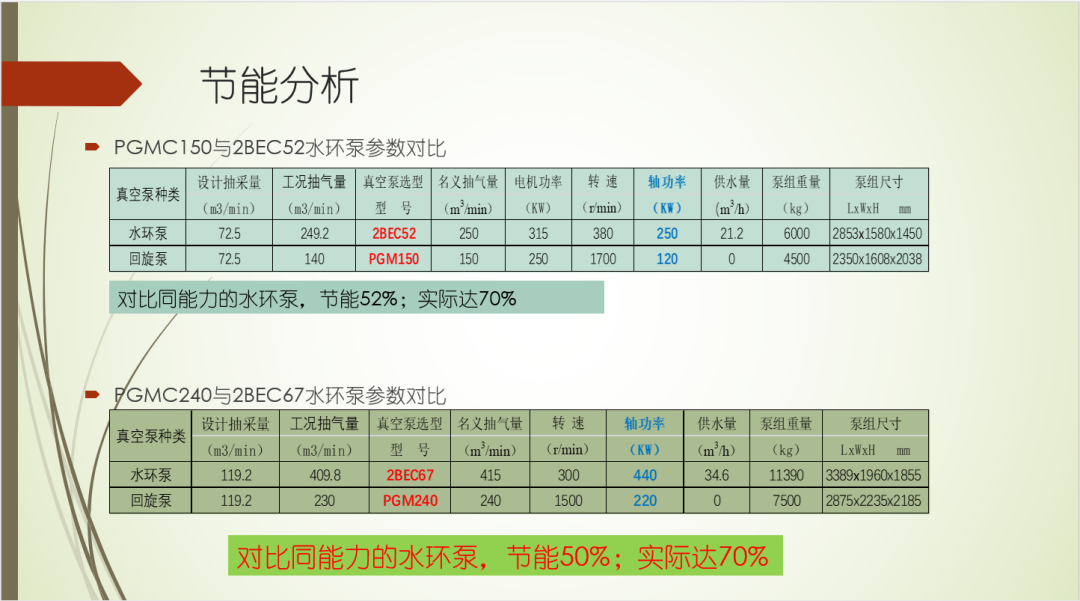 节能分析

PGMC150与2BEC52水环泵参数对比

| 真空泵种类 | 设计抽采量 (m3/min) | 工况抽气量 (m3/min) | 真空泵选型 型 号 | 名义抽气量 ($m^3$/min) | 电机功率 (KW) | 转 速 (r/min) | 轴功率 (KW) | 供水量 ($m^3$/h) | 泵组重量 (kg) | 泵组尺寸 LxWxH mm |
|---|---|---|---|---|---|---|---|---|---|---|
| 水环泵 | 72.5 | 249.2 | 2BEC52 | 250 | 315 | 380 | 250 | 21.2 | 6000 | 2853x1580x1450 |
| 回旋泵 | 72.5 | 140 | PGM150 | 150 | 250 | 1700 | 120 | 0 | 4500 | 2350x1608x2038 |

对比同能力的水环泵，节能52%；实际达70%

PGMC240与2BEC67水环泵参数对比

| 真空泵种类 | 设计抽采量 (m3/min) | 工况抽气量 (m3/min) | 真空泵选型 型 号 | 名义抽气量 ($m^3$/min) | 转 速 (r/min) | 轴功率 (KW) | 供水量 ($m^3$/h) | 泵组重量 (kg) | 泵组尺寸 LxWxH mm |
|---|---|---|---|---|---|---|---|---|---|
| 水环泵 | 119.2 | 409.8 | 2BEC67 | 415 | 300 | 440 | 34.6 | 11390 | 3389x1960x1855 |
| 回旋泵 | 119.2 | 230 | PGM240 | 240 | 1500 | 220 | 0 | 7500 | 2875x2235x2185 |

对比同能力的水环泵，节能50%；实际达70%